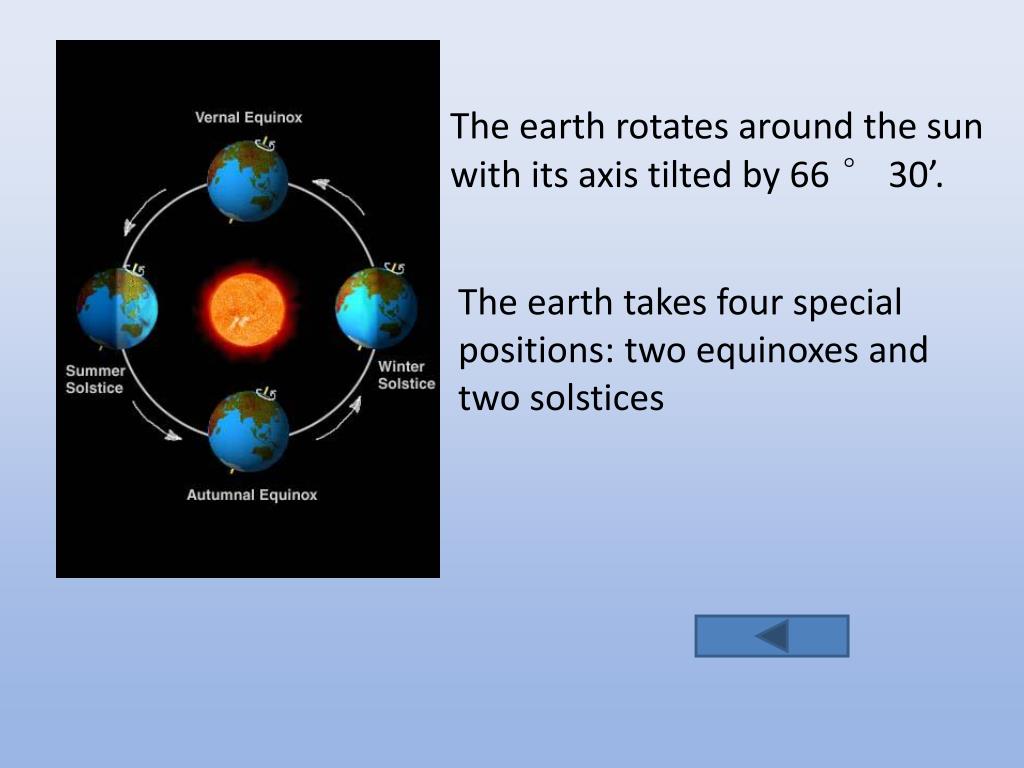 Vernal Equinox

Summer Solstice

Winter Solstice

Autumnal Equinox

The earth rotates around the sun with its axis tilted by 66 ° 30’.

The earth takes four special positions: two equinoxes and two solstices